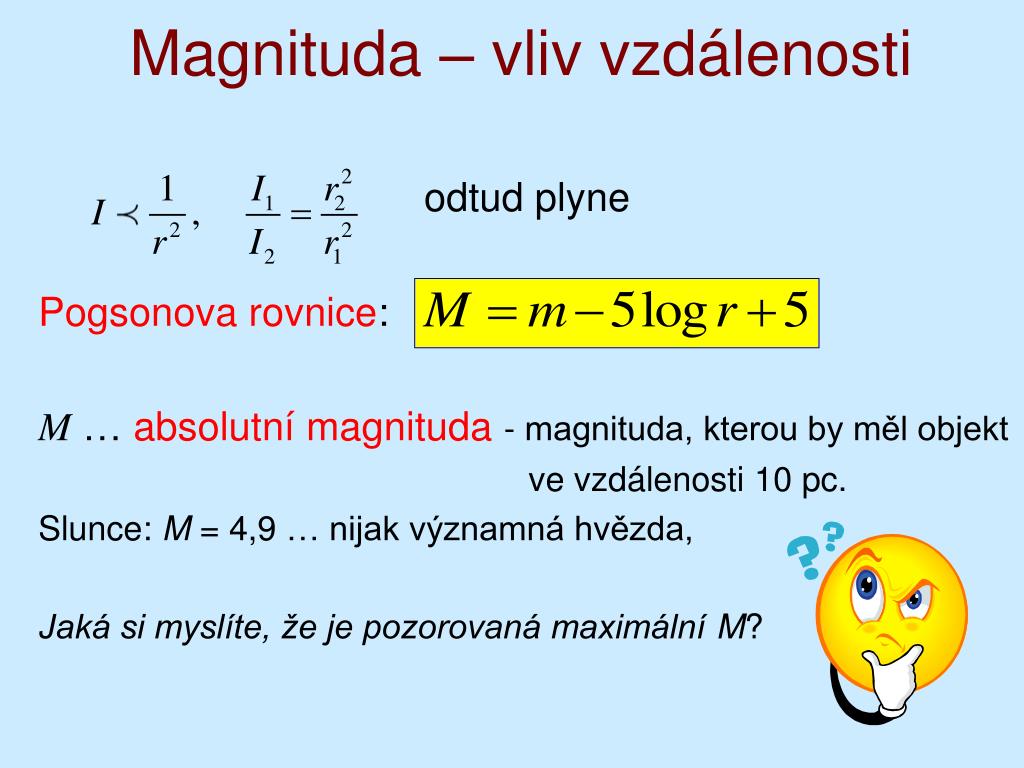 Magnituda – vliv vzdálenosti

$I \prec \frac{1}{r^2}$, $\frac{I_1}{I_2} = \frac{r_2^2}{r_1^2}$ odtud plyne

Pogsonova rovnice: $M = m - 5\log r + 5$

$M$ … absolutní magnituda - magnituda, kterou by měl objekt ve vzdálenosti 10 pc.

Slunce: $M$ = 4,9 … nijak významná hvězda,

Jaká si myslíte, že je pozorovaná maximální $M$?

??